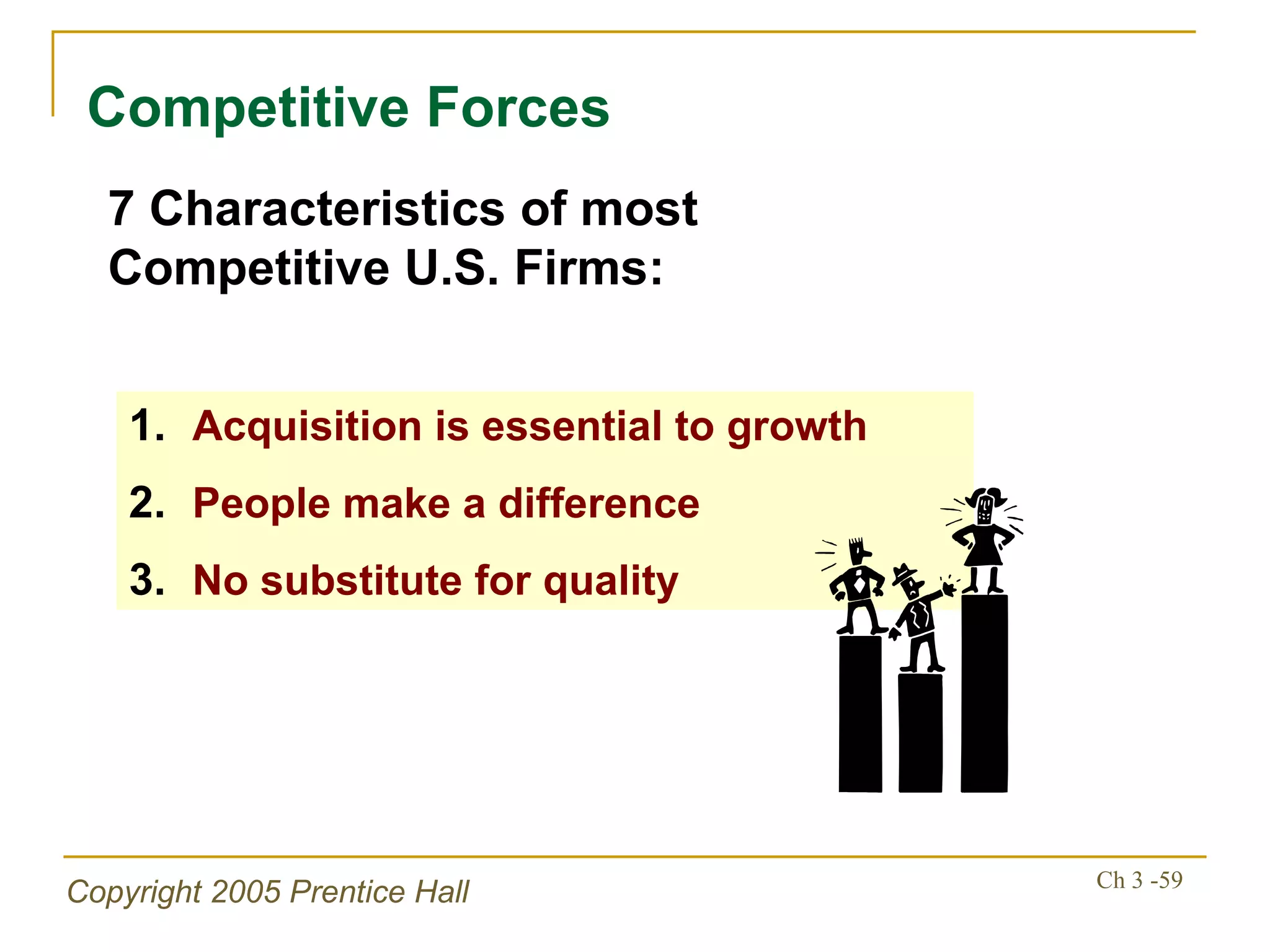 Competitive Forces

7 Characteristics of most Competitive U.S. Firms:

1. Acquisition is essential to growth
2. People make a difference
3. No substitute for quality

Copyright 2005 Prentice Hall

Ch 3 -59